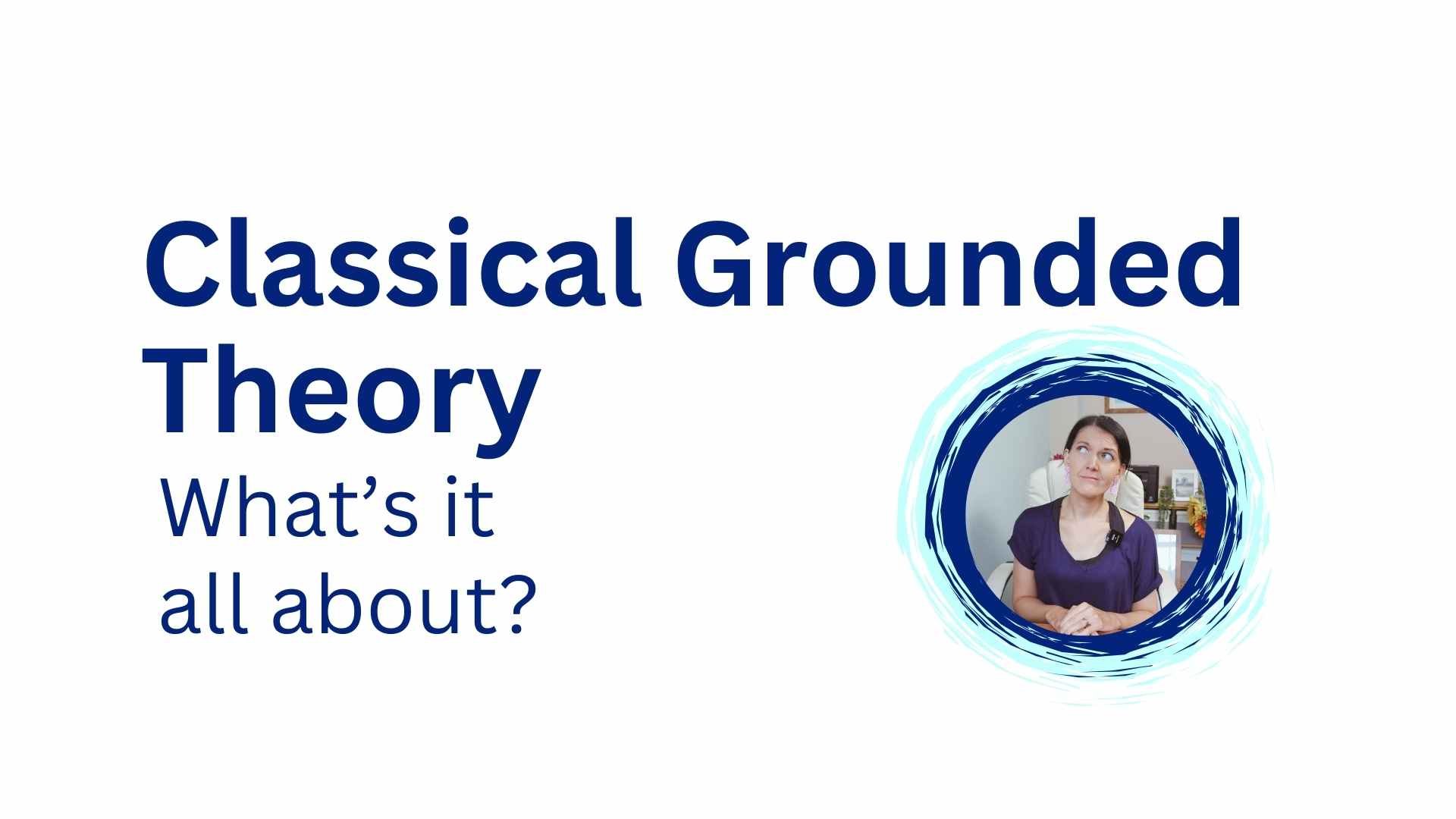 Classical Grounded Theory

What’s it all about?